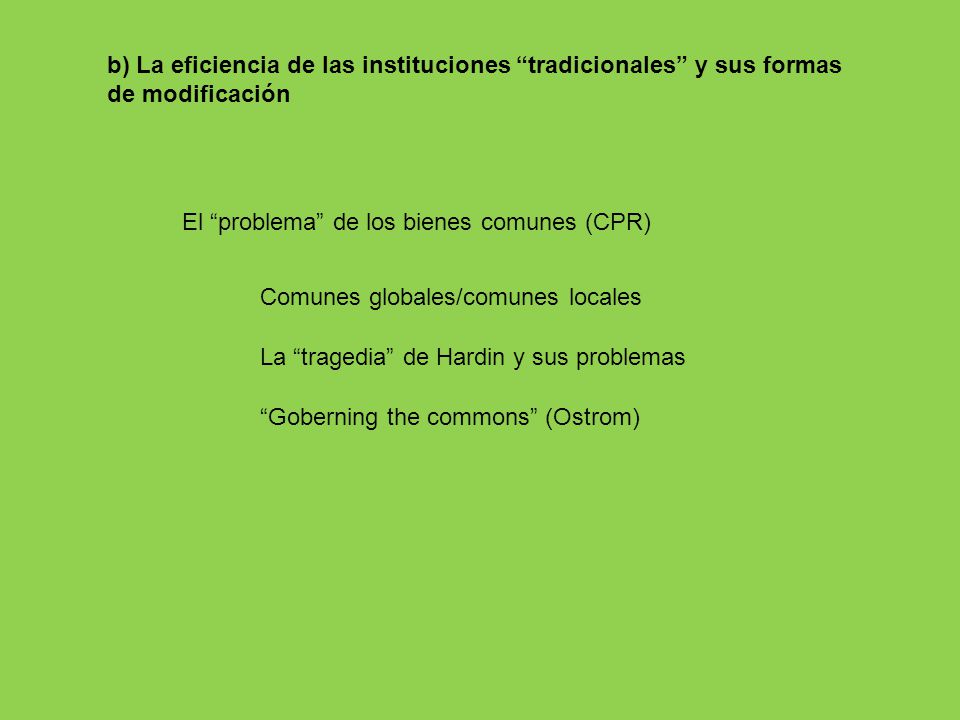 b) La eficiencia de las instituciones “tradicionales” y sus formas de modificación

El “problema” de los bienes comunes (CPR)

Comunes globales/comunes locales

La “tragedia” de Hardin y sus problemas

“Goberning the commons” (Ostrom)